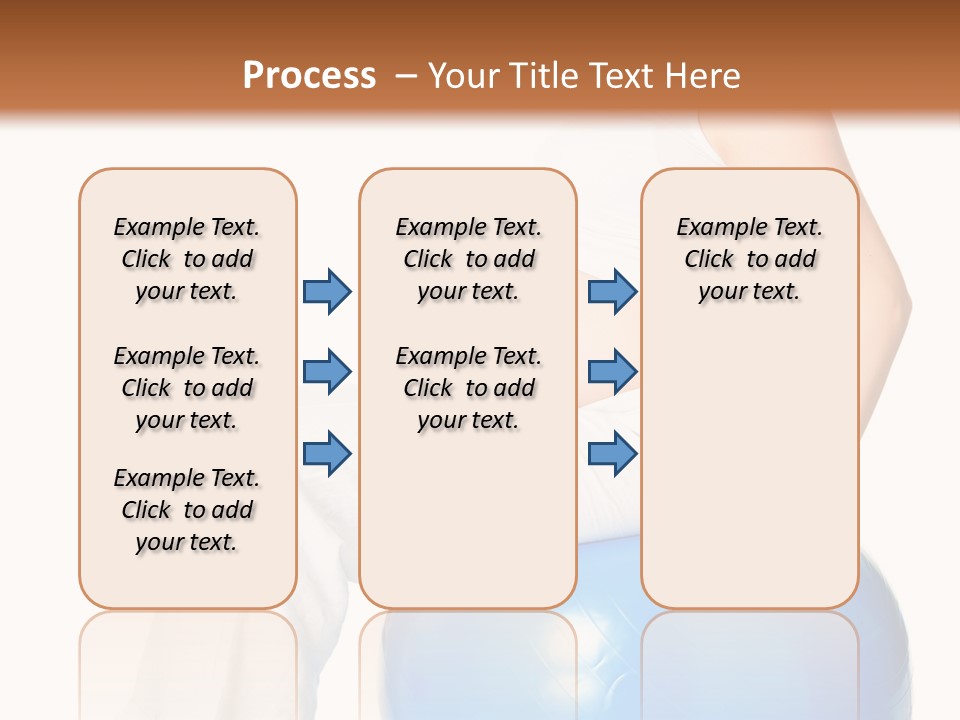 Process – Your Title Text Here

Example Text. Click to add your text.

Example Text. Click to add your text.

Example Text. Click to add your text.

Example Text. Click to add your text.

Example Text. Click to add your text.

Example Text. Click to add your text.